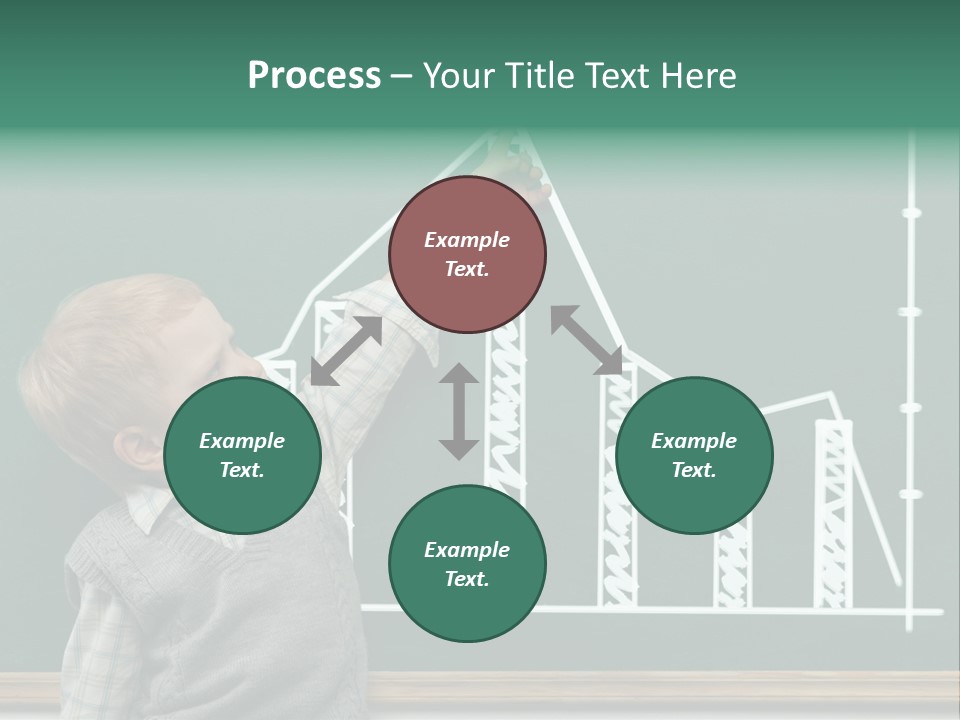 Process – Your Title Text Here

Example Text.

Example Text.

Example Text.

Example Text.